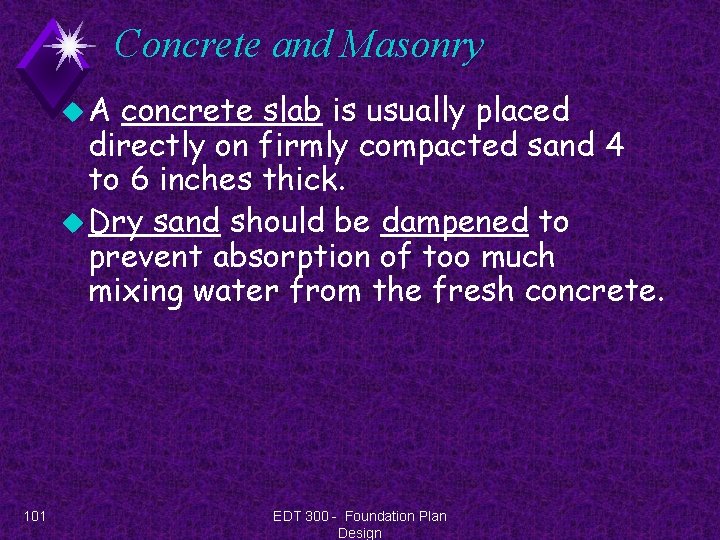 Concrete and Masonry

A concrete slab is usually placed directly on firmly compacted sand 4 to 6 inches thick.

Dry sand should be dampened to prevent absorption of too much mixing water from the fresh concrete.

101

EDT 300 - Foundation Plan Design